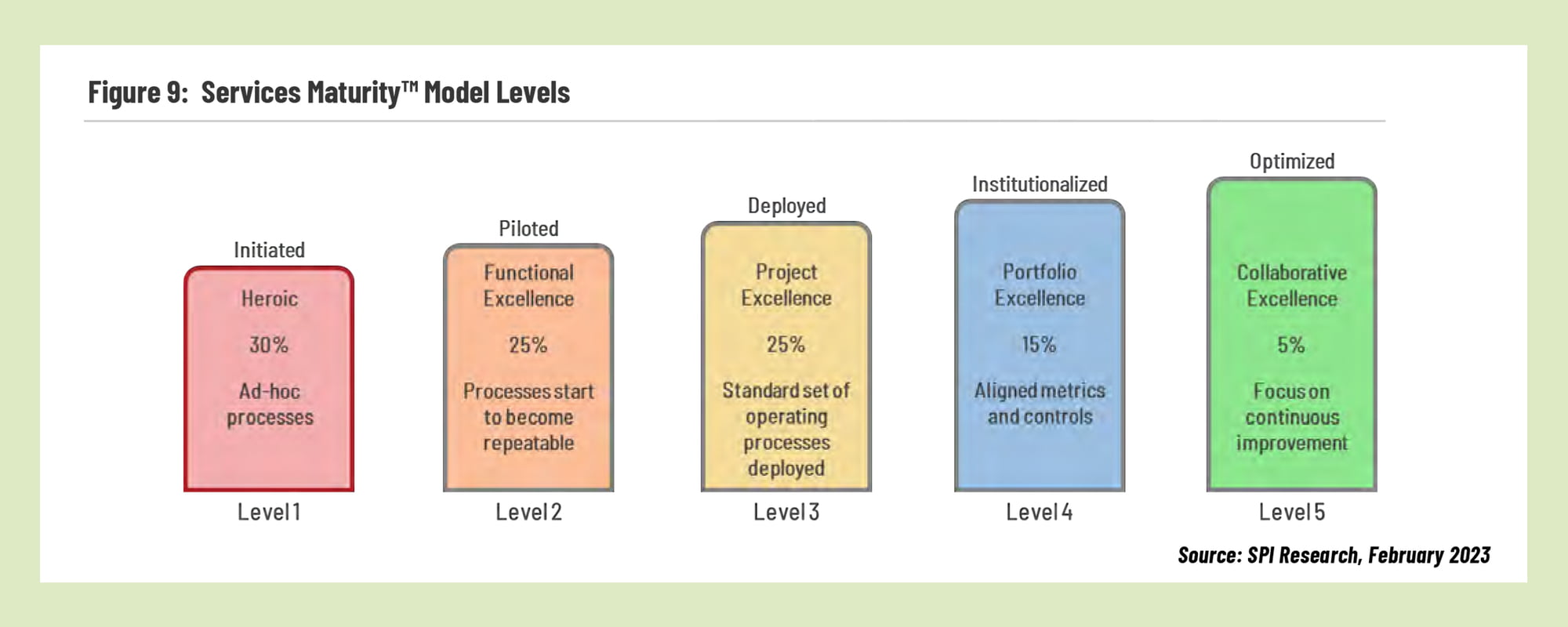 Figure 9: Services Maturity™ Model Levels

Initiated

Heroic

30%

Ad-hoc processes

Level 1

Piloted

Functional Excellence

25%

Processes start to become repeatable

Level 2

Deployed

Project Excellence

25%

Standard set of operating processes deployed

Level 3

Institutionalized

Portfolio Excellence

15%

Aligned metrics and controls

Level 4

Optimized

Collaborative Excellence

5%

Focus on continuous improvement

Level 5

Source: SPI Research, February 2023